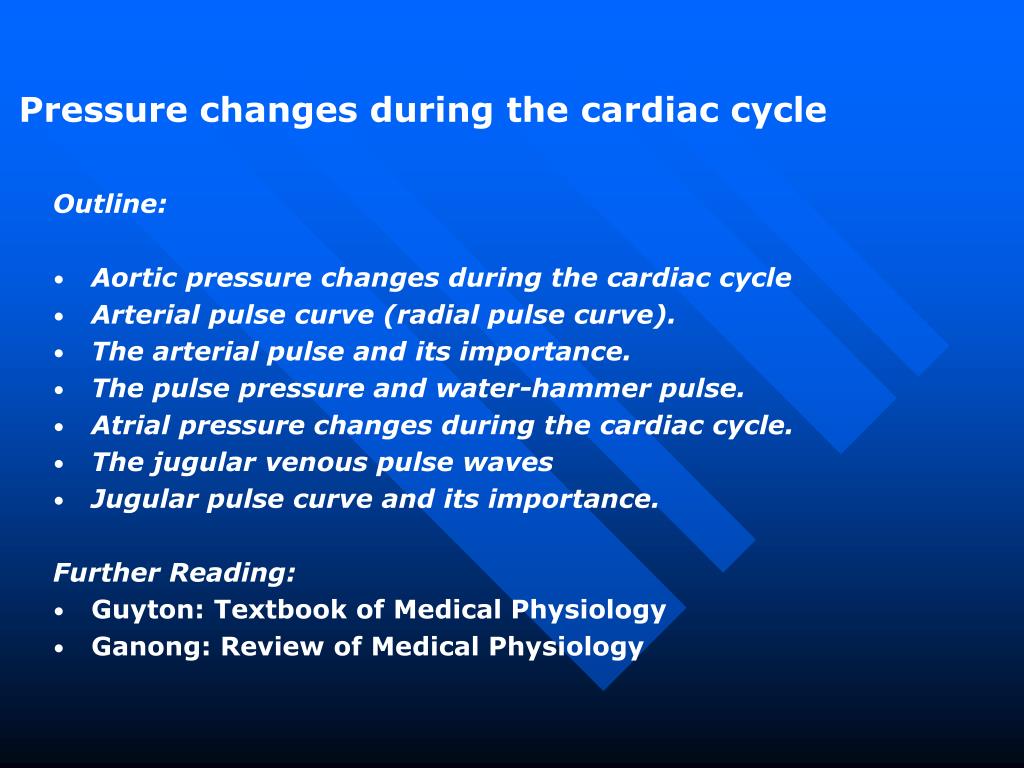 Pressure changes during the cardiac cycle

Outline:

• Aortic pressure changes during the cardiac cycle
• Arterial pulse curve (radial pulse curve).
• The arterial pulse and its importance.
• The pulse pressure and water-hammer pulse.
• Atrial pressure changes during the cardiac cycle.
• The jugular venous pulse waves
• Jugular pulse curve and its importance.

Further Reading:
• Guyton: Textbook of Medical Physiology
• Ganong: Review of Medical Physiology